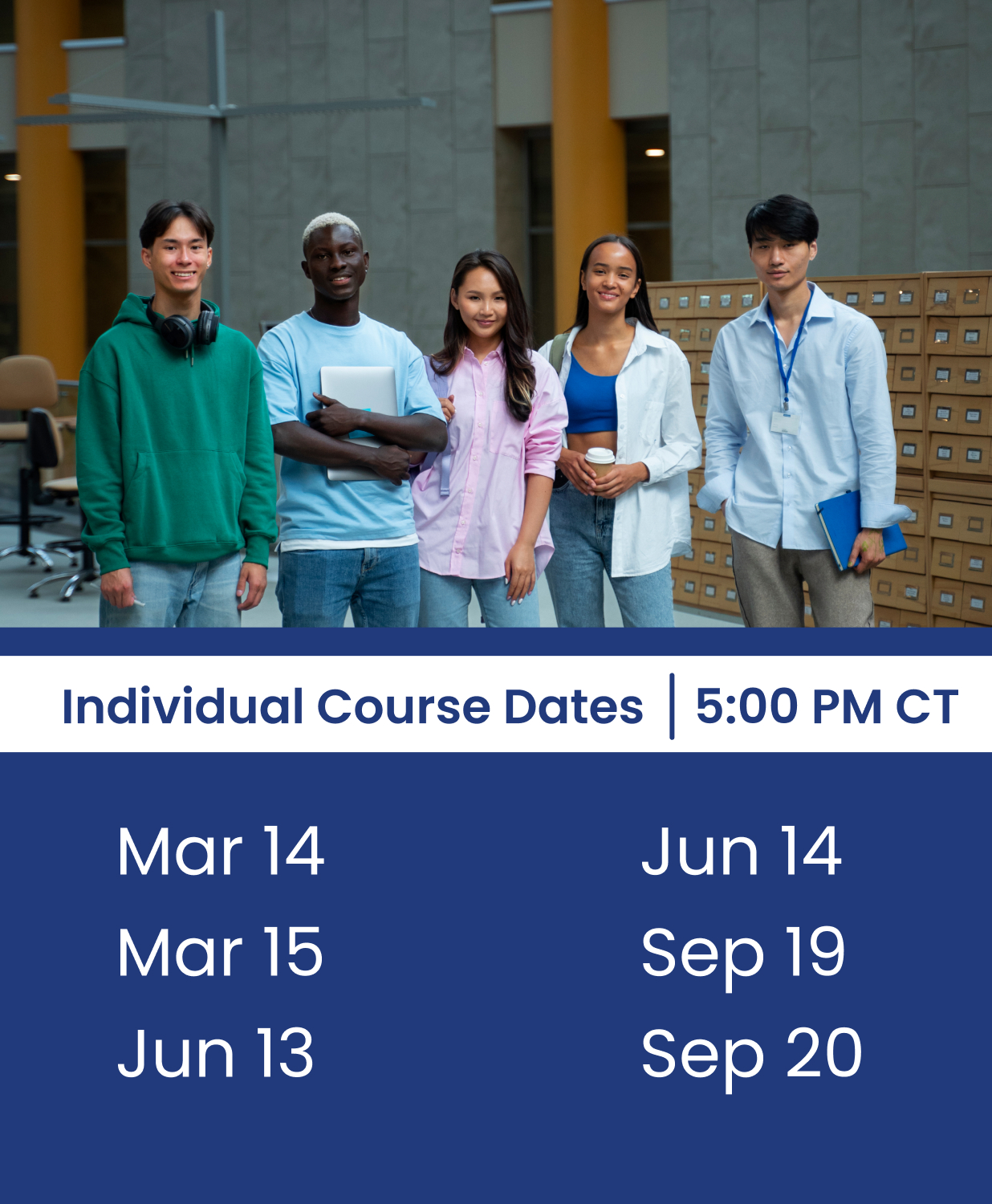 Individual Course Dates | 5:00 PM CT

Mar 14
Mar 15
Jun 13

Jun 14
Sep 19
Sep 20